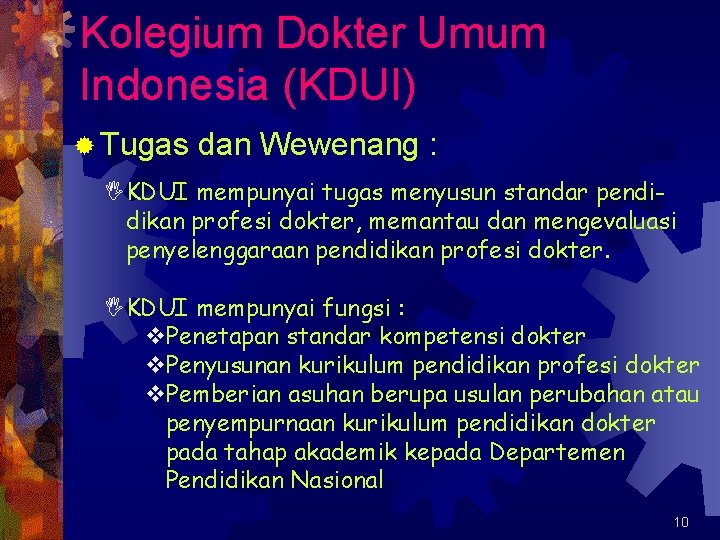 Kolegium Dokter Umum Indonesia (KDUI)

Tugas dan Wewenang :

KDUI mempunyai tugas menyusun standar pendidikan profesi dokter, memantau dan mengevaluasi penyelenggaraan pendidikan profesi dokter.

KDUI mempunyai fungsi :
❖Penetapan standar kompetensi dokter
❖Penyusunan kurikulum pendidikan profesi dokter
❖Pemberian asuhan berupa usulan perubahan atau penyempurnaan kurikulum pendidikan dokter pada tahap akademik kepada Departemen Pendidikan Nasional

10